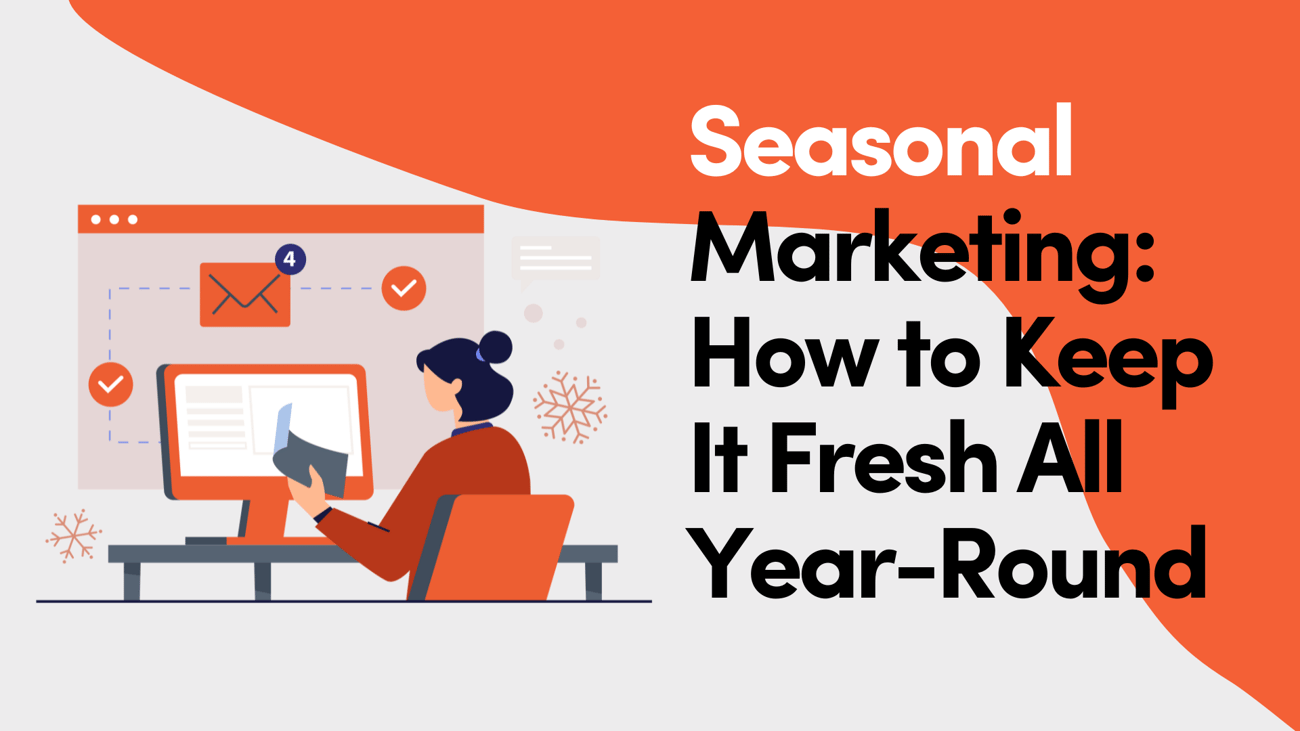 4

Seasonal Marketing: How to Keep It Fresh All Year-Round